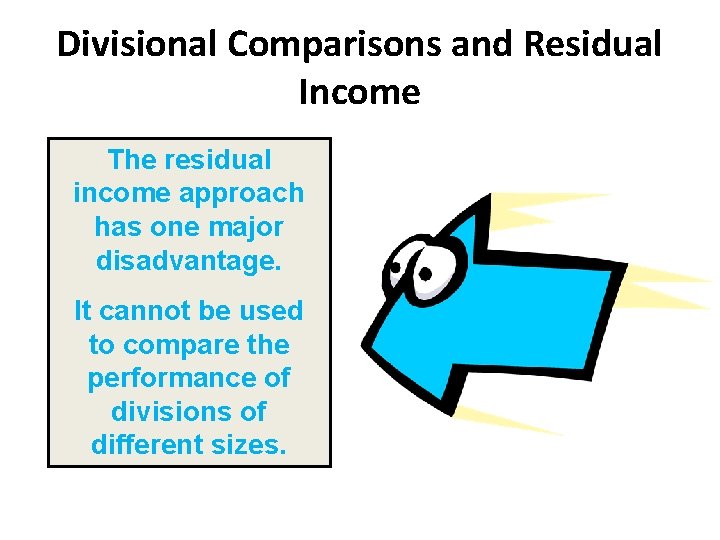 Divisional Comparisons and Residual Income

The residual income approach has one major disadvantage.

It cannot be used to compare the performance of divisions of different sizes.